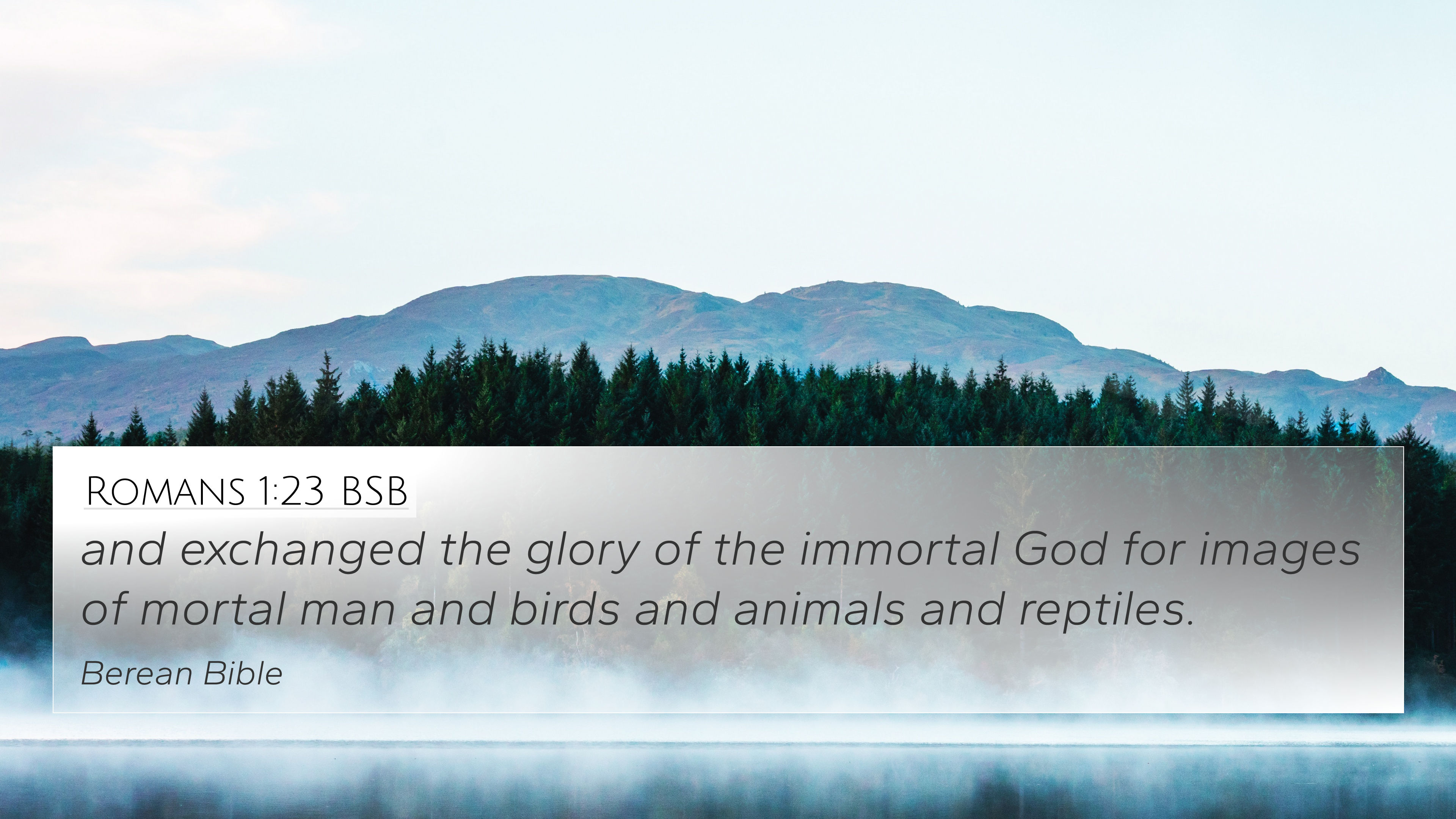 Romans 1:23 BSB

and exchanged the glory of the immortal God for images of mortal man and birds and animals and reptiles.

Berean Bible